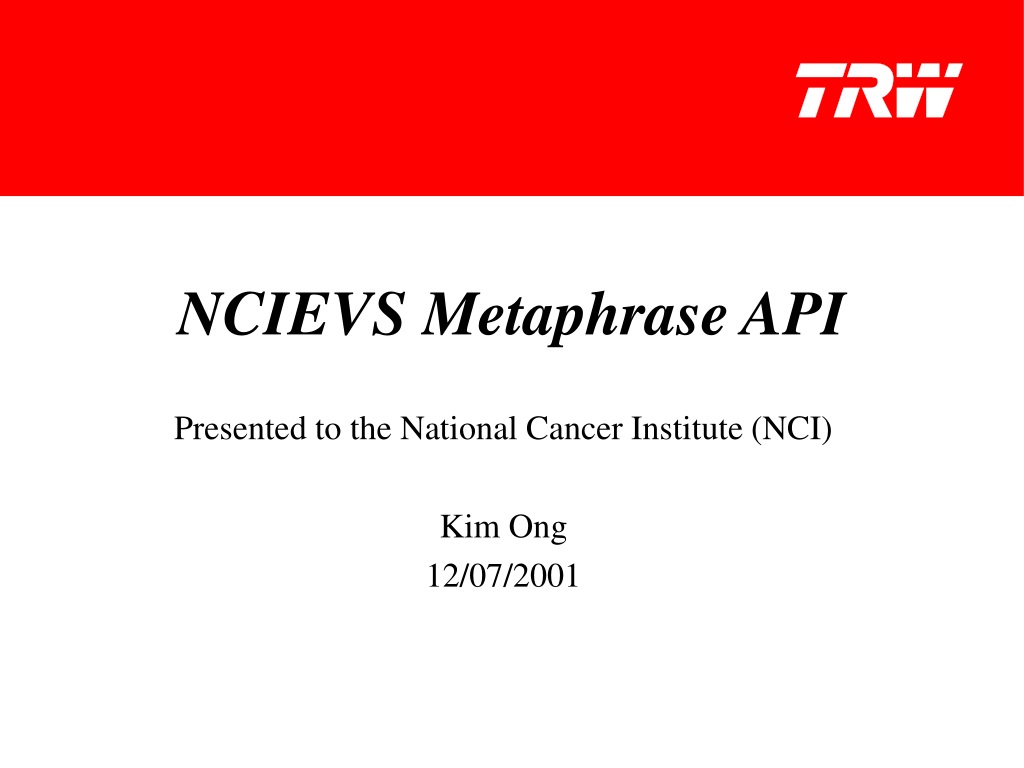 TRW

NCIEVS Metaphrase API

Presented to the National Cancer Institute (NCI)

Kim Ong
12/07/2001